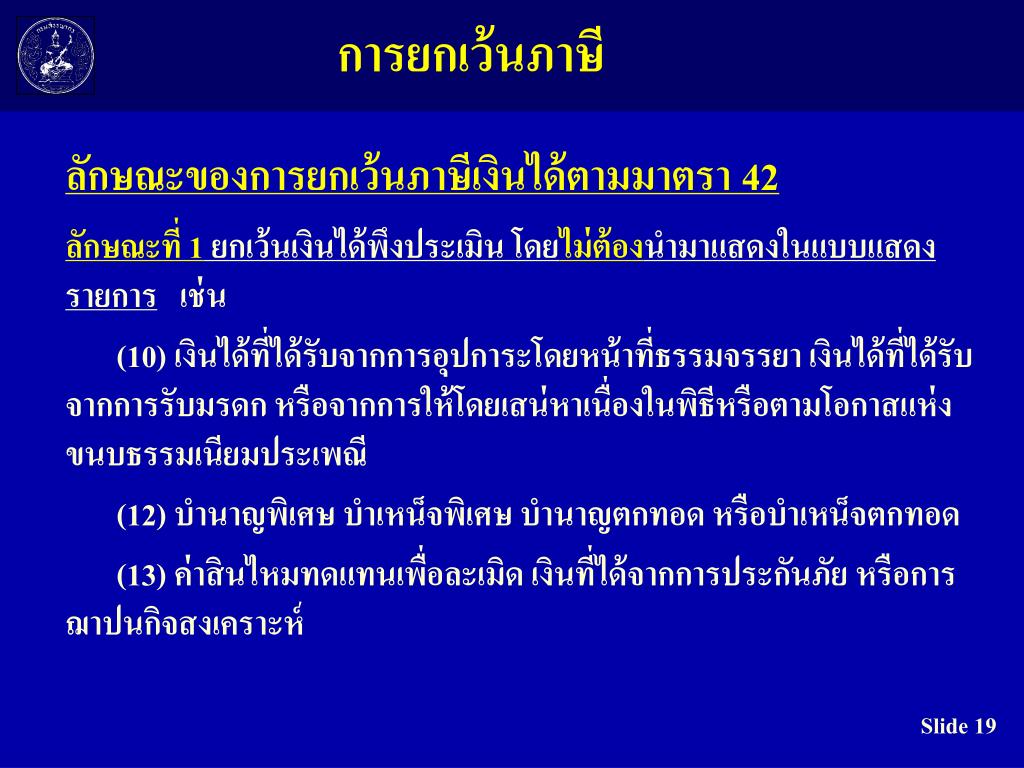 การยกเว้นภาษี

ลักษณะของการยกเว้นภาษีเงินได้ตามมาตรา 42

ลักษณะที่ 1 ยกเว้นเงินได้พึงประเมิน โดยไม่ต้องนำมาแสดงในแบบแสดงรายการ เช่น

(10) เงินได้ที่ได้รับจากการอุปการะโดยหน้าที่ธรรมจรรยา เงินได้ที่ได้รับจากการรับมรดก หรือจากการให้โดยเสน่หาเนื่องในพิธีหรือตามโอกาสแห่งขนบธรรมเนียมประเพณี

(12) บำนาญพิเศษ บำเหน็จพิเศษ บำนาญตกทอด หรือบำเหน็จตกทอด

(13) ค่าสินไหมทดแทนเพื่อละเมิด เงินที่ได้จากการประกันภัย หรือการฌาปนกิจสงเคราะห์

Slide 19